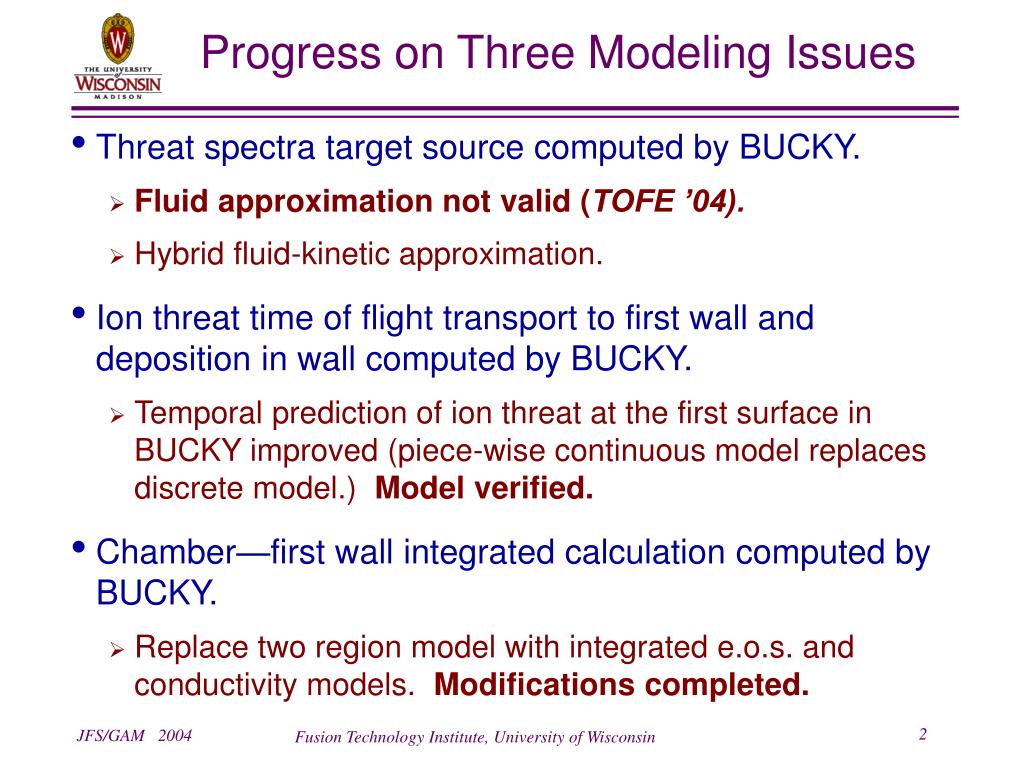 THE UNIVERSITY of WISCONSIN MADISON

Progress on Three Modeling Issues

• Threat spectra target source computed by BUCKY.

➢ Fluid approximation not valid (TOFE '04).

➢ Hybrid fluid-kinetic approximation.

• Ion threat time of flight transport to first wall and deposition in wall computed by BUCKY.

➢ Temporal prediction of ion threat at the first surface in BUCKY improved (piece-wise continuous model replaces discrete model.) Model verified.

• Chamber—first wall integrated calculation computed by BUCKY.

➢ Replace two region model with integrated e.o.s. and conductivity models. Modifications completed.

JFS/GAM 2004

Fusion Technology Institute, University of Wisconsin

2